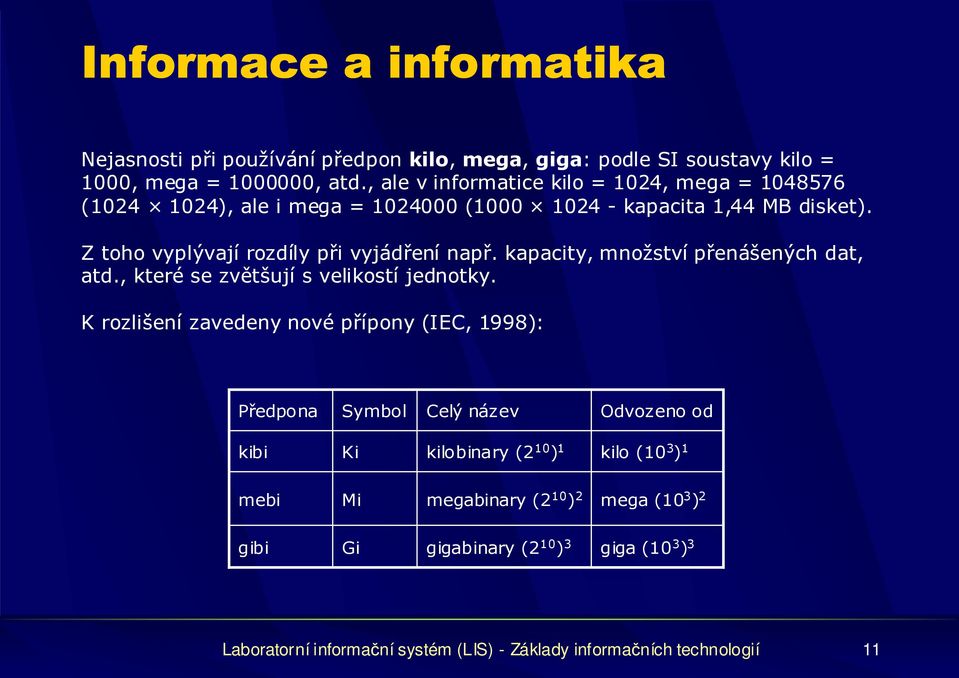 Informace a informatika

Nejasnosti při používání předpon kilo, mega, giga: podle SI soustavy kilo = 1000, mega = 1000000, atd., ale v informatice kilo = 1024, mega = 1048576 (1024 × 1024), ale i mega = 1024000 (1000 × 1024 - kapacita 1,44 MB disket).

Z toho vyplývají rozdíly při vyjádření např. kapacity, množství přenášených dat, atd., které se zvětšují s velikostí jednotky.

K rozlišení zavedeny nové přípony (IEC, 1998):

| Předpona | Symbol | Celý název | Odvozeno od |
|---|---|---|---|
| kibi | Ki | kilobinary $(2^{10})^1$ | kilo $(10^3)^1$ |
| mebi | Mi | megabinary $(2^{10})^2$ | mega $(10^3)^2$ |
| gibi | Gi | gigabinary $(2^{10})^3$ | giga $(10^3)^3$ |

Laboratorní informační systém (LIS) - Základy informačních technologií 11